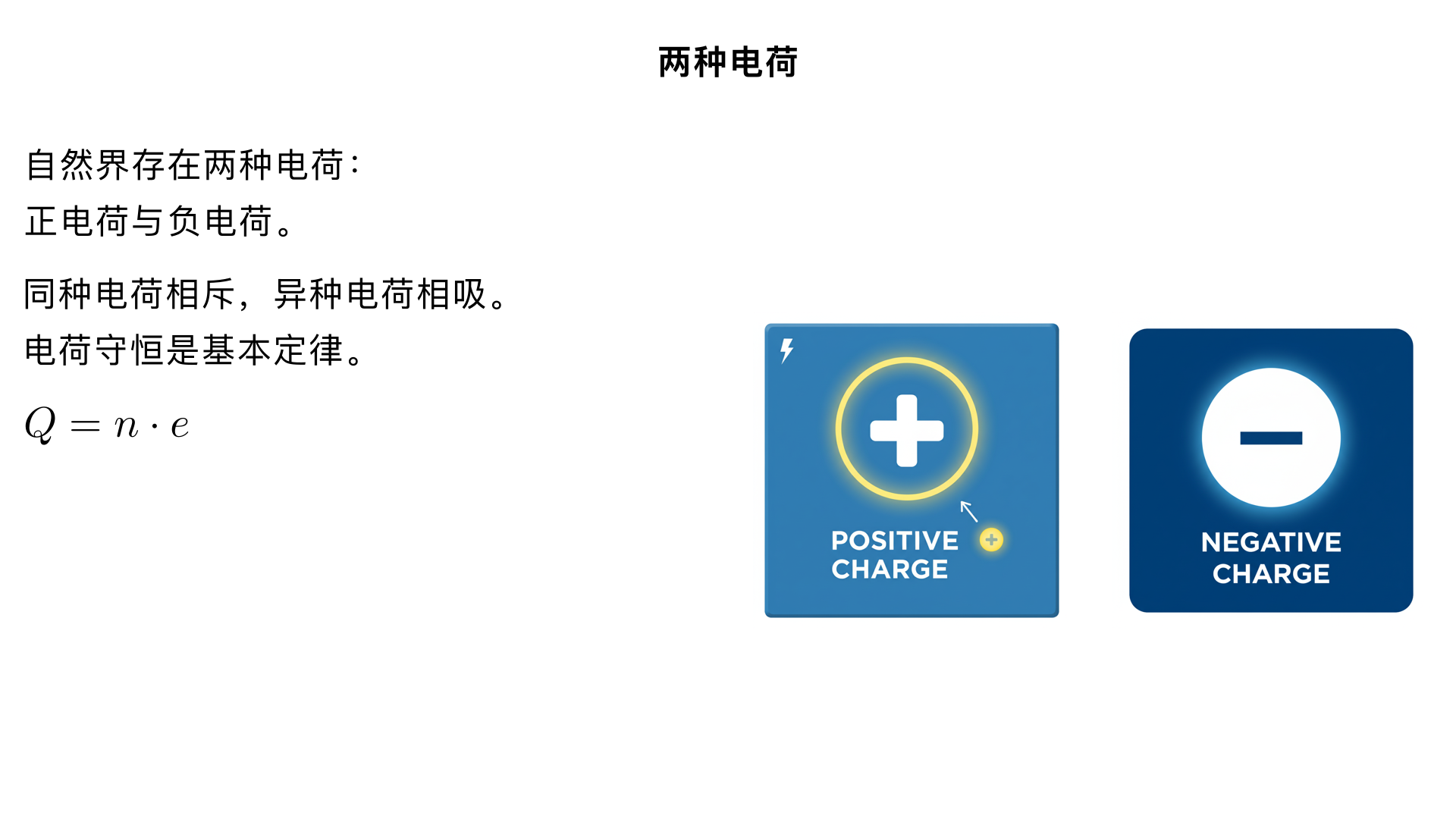 两种电荷

自然界存在两种电荷：
正电荷与负电荷。

同种电荷相斥，异种电荷相吸。
电荷守恒是基本定律。

$Q = n \cdot e$

POSITIVE CHARGE

NEGATIVE CHARGE